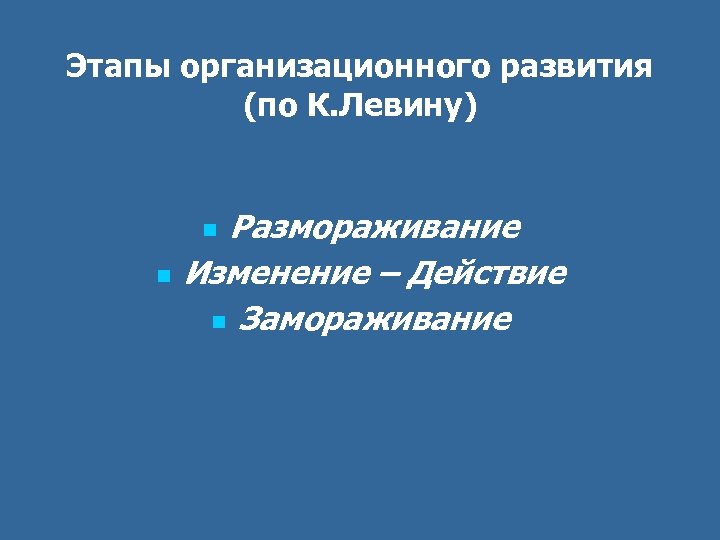 Этапы организационного развития (по К.Левину)

- Размораживание
- Изменение – Действие
- Замораживание